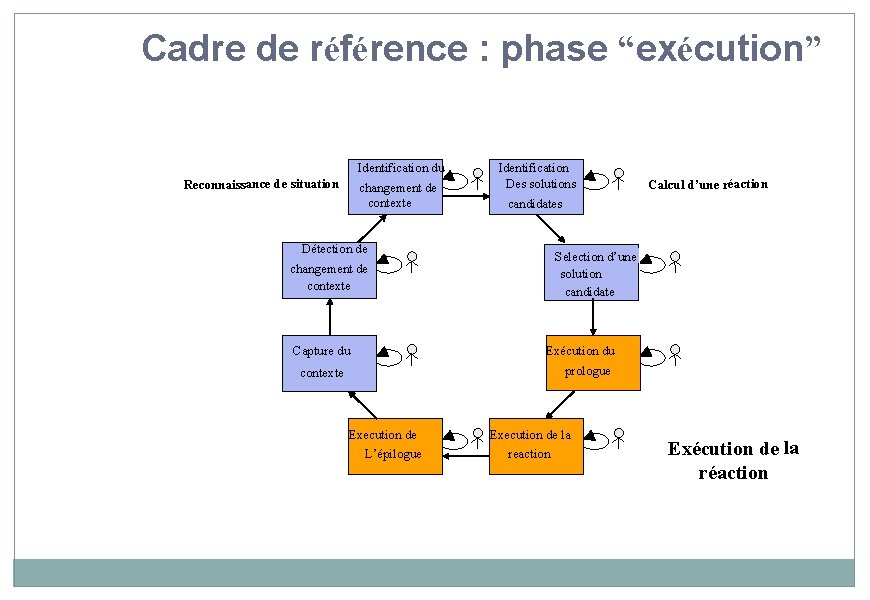 Cadre de référence : phase “exécution”

Reconnaissance de situation

Identification du changement de contexte

Identification Des solutions candidates

Calcul d’une réaction

Détection de changement de contexte

Selection d’une solution candidate

Capture du contexte

Exécution du prologue

Execution de L’épilogue

Execution de la reaction

Exécution de la réaction